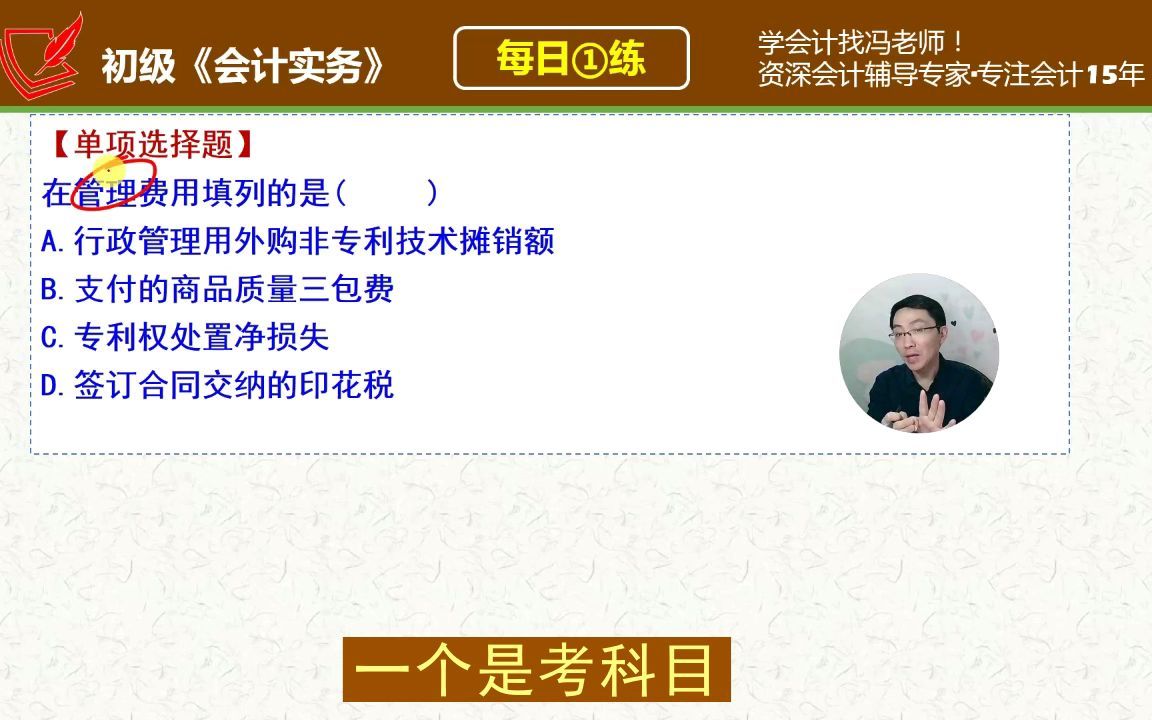 初级《会计实务》

每日①练

学会计找冯老师！
资深会计辅导专家·专注会计15年

【单项选择题】
在管理费用填列的是(　　)
A.行政管理用外购非专利技术摊销额
B.支付的商品质量三包费
C.专利权处置净损失
D.签订合同交纳的印花税

一个是考科目